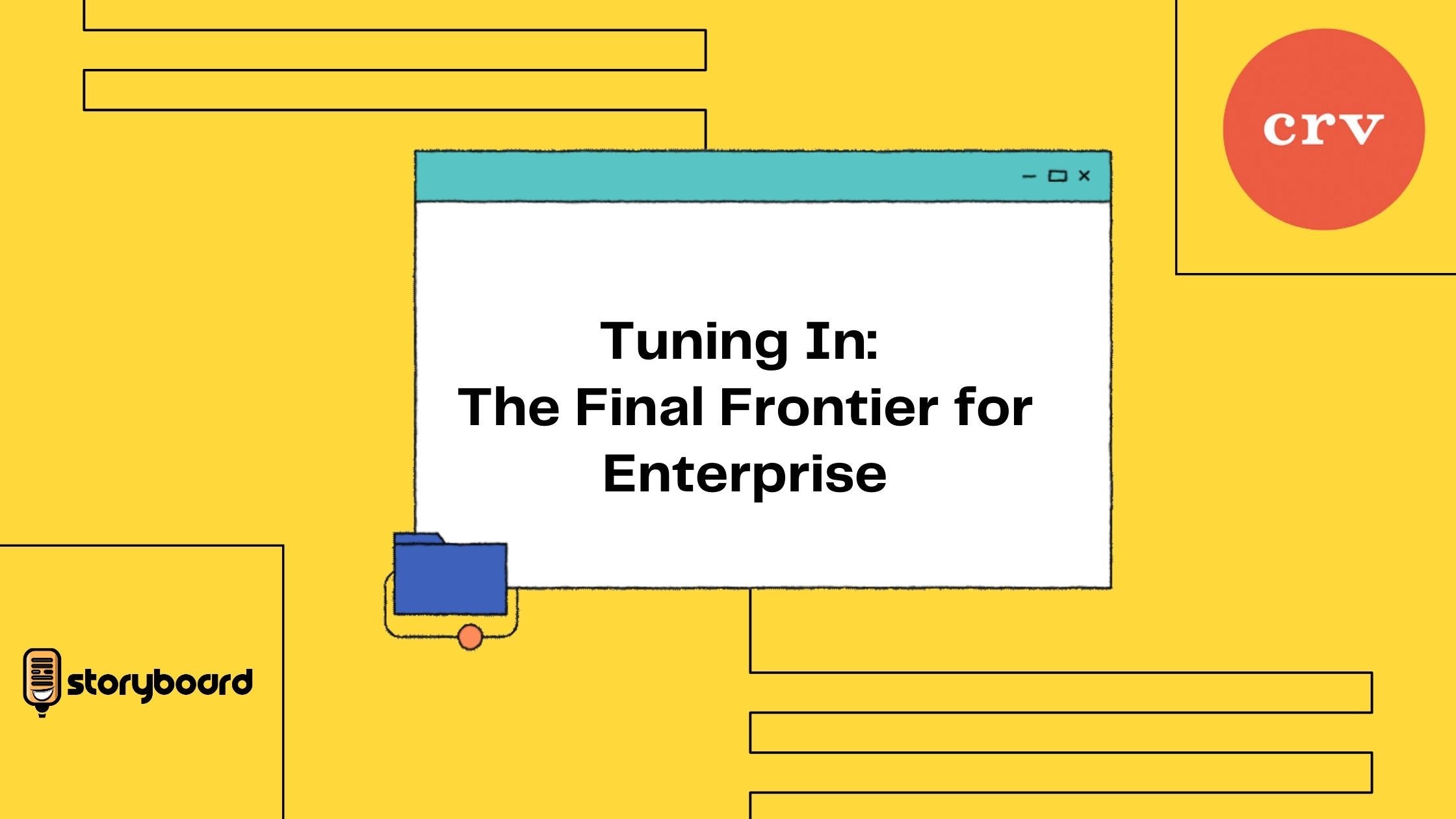 crv

Tuning In:
The Final Frontier for Enterprise

storyboard